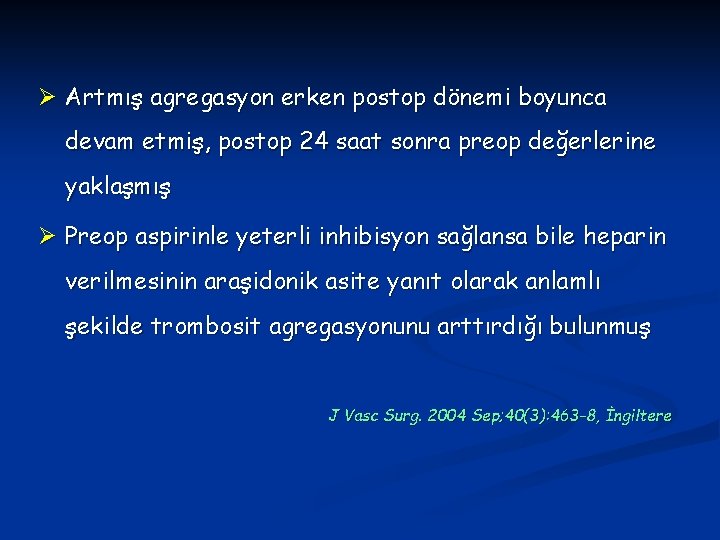 ➢ Artmış agregasyon erken postop dönemi boyunca devam etmiş, postop 24 saat sonra preop değerlerine yaklaşmış

➢ Preop aspirinle yeterli inhibisyon sağlansa bile heparin verilmesinin araşidonik asite yanıt olarak anlamlı şekilde trombosit agregasyonunu arttırdığı bulunmuş

J Vasc Surg. 2004 Sep;40(3):463-8, İngiltere